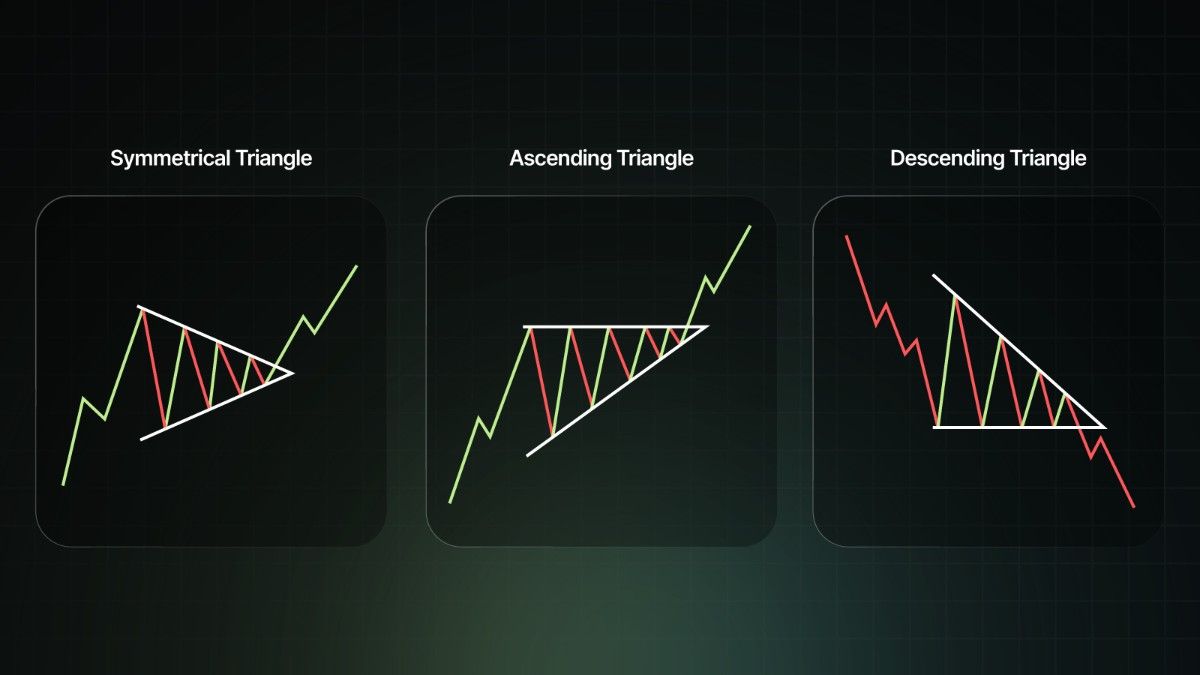 Symmetrical Triangle

Ascending Triangle

Descending Triangle